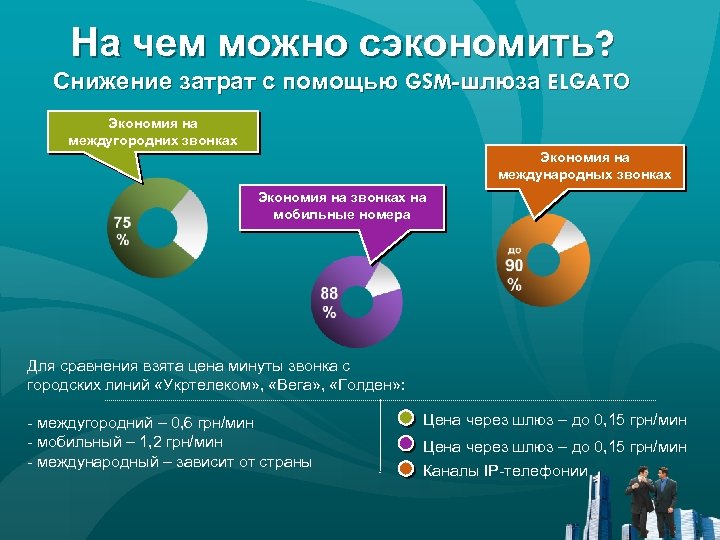 На чем можно сэкономить?
Снижение затрат с помощью GSM-шлюза ELGATO

Экономия на междугородних звонках

75 %

Экономия на звонках на мобильные номера

88 %

Экономия на международных звонках

до 90 %

Для сравнения взята цена минуты звонка с городских линий «Укртелеком», «Вега», «Голден»:

- междугородний – 0,6 грн/мин
- мобильный – 1,2 грн/мин
- международный – зависит от страны

Цена через шлюз – до 0,15 грн/мин
Цена через шлюз – до 0,15 грн/мин
Каналы IP-телефонии